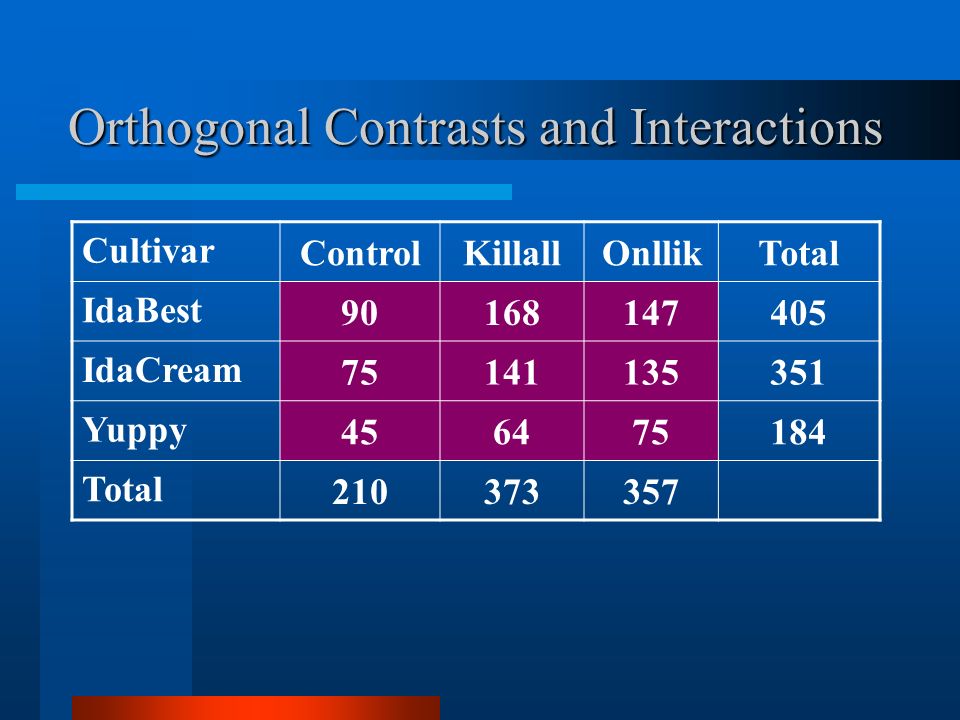 Orthogonal Contrasts and Interactions

| Cultivar | Control | Killall | Onllik | Total |
|---|---|---|---|---|
| IdaBest | 90 | 168 | 147 | 405 |
| IdaCream | 75 | 141 | 135 | 351 |
| Yuppy | 45 | 64 | 75 | 184 |
| Total | 210 | 373 | 357 | |